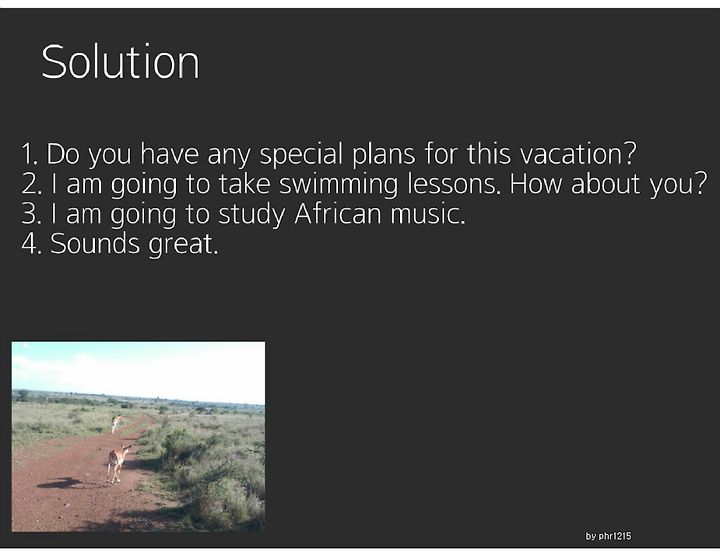 Solution

1. Do you have any special plans for this vacation?
2. I am going to take swimming lessons. How about you?
3. I am going to study African music.
4. Sounds great.

by phr1215